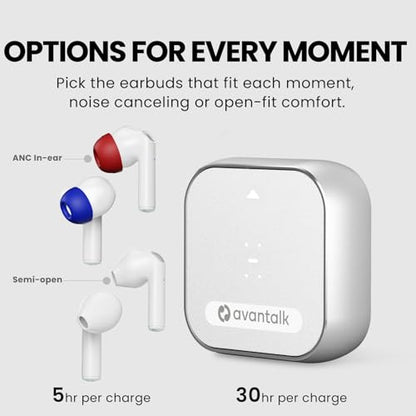 OPTIONS FOR EVERY MOMENT

Pick the earbuds that fit each moment, noise canceling or open-fit comfort.

ANC In-ear

Semi-open

avantalk

5hr per charge

30hr per charge